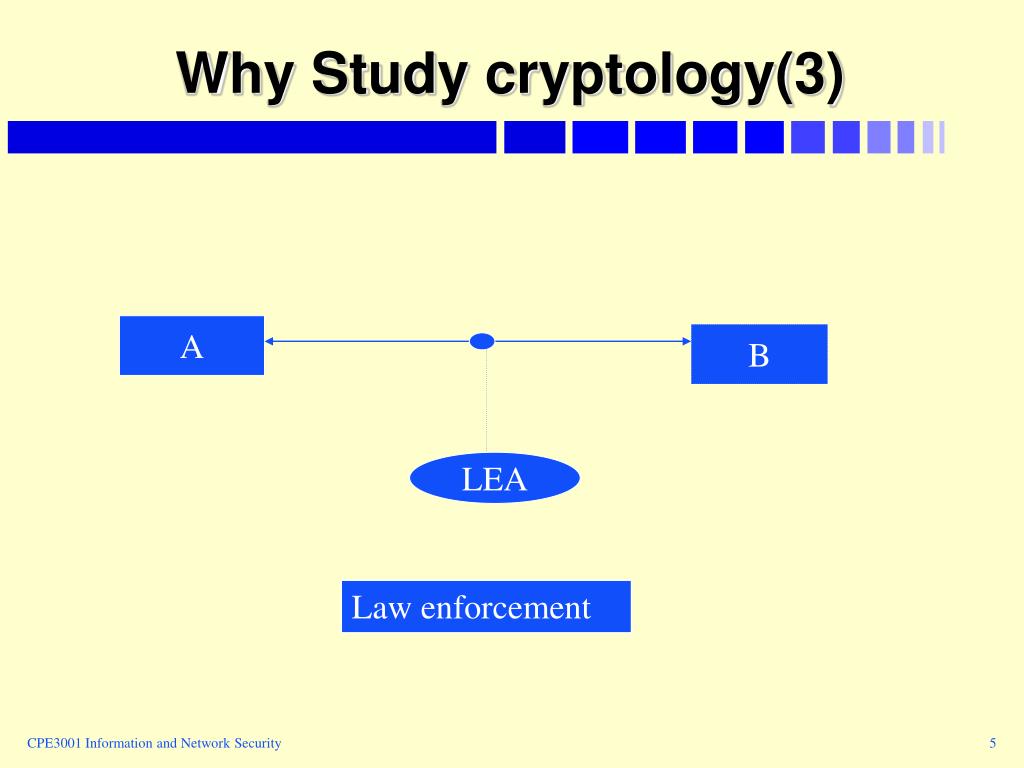 Why Study cryptology(3)

A

B

LEA

Law enforcement

CPE3001 Information and Network Security

5